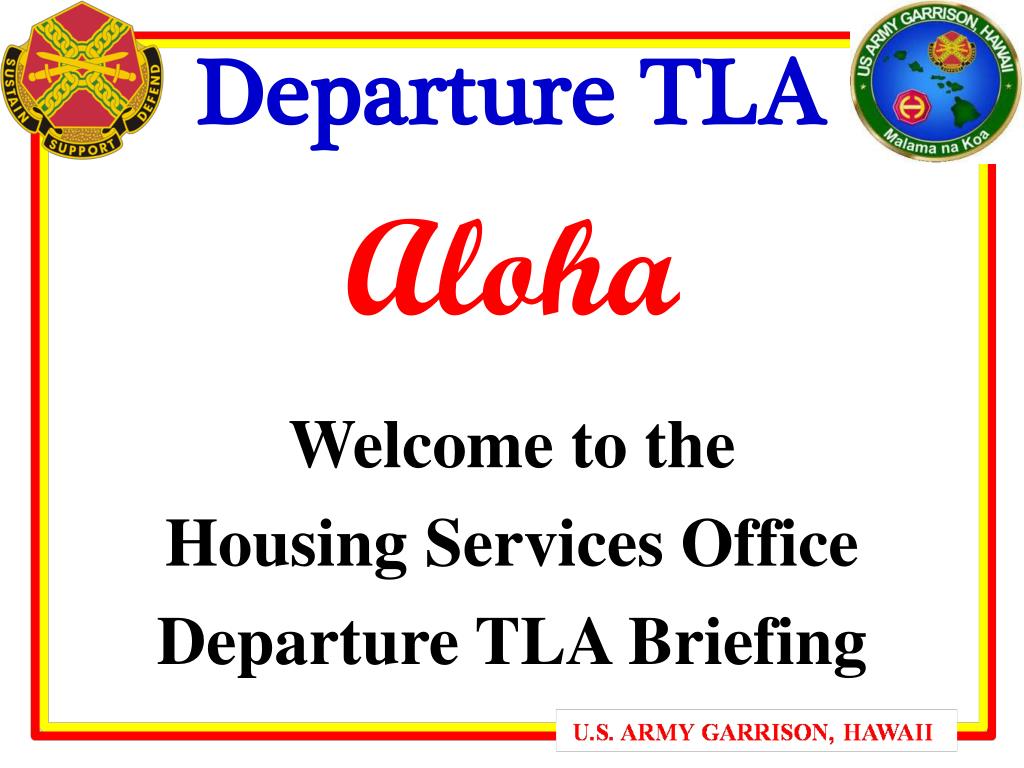 SUSTAIN SUPPORT DEFEND

Departure TLA

US ARMY GARRISON, HAWAII
Malama na Koa

Aloha

Welcome to the
Housing Services Office
Departure TLA Briefing

U.S. ARMY GARRISON, HAWAII